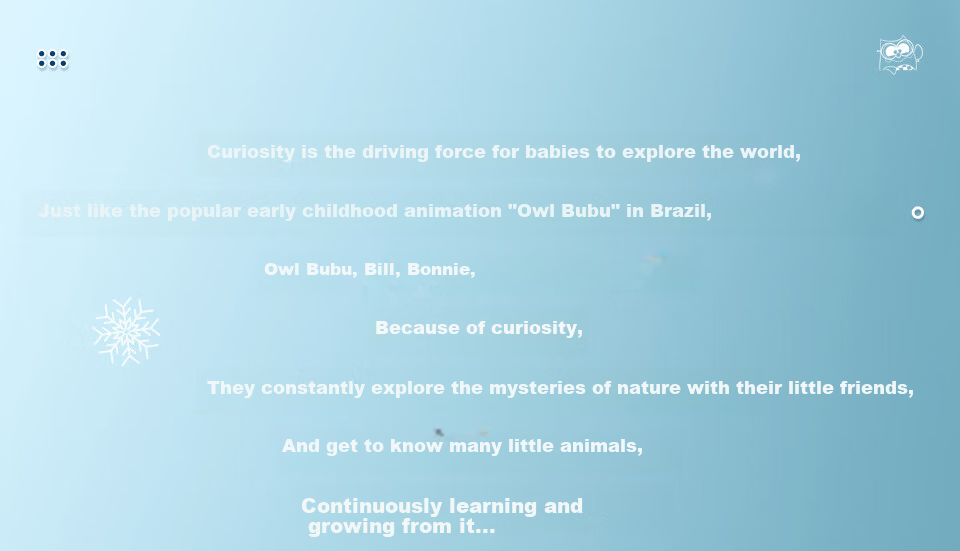 Curiosity is the driving force for babies to explore the world,

Just like the popular early childhood animation "Owl Bubu" in Brazil,

Owl Bubu, Bill, Bonnie,

Because of curiosity,

They constantly explore the mysteries of nature with their little friends,

And get to know many little animals,

Continuously learning and growing from it...